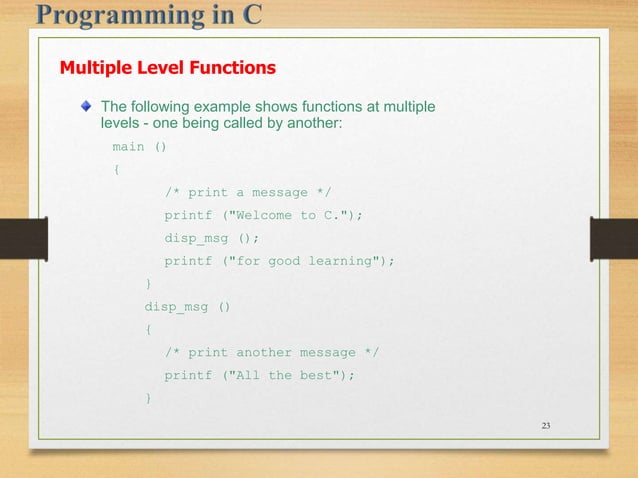 Programming in C

Multiple Level Functions

The following example shows functions at multiple levels - one being called by another:

main ()
{
/* print a message */
printf ("Welcome to C.");
disp_msg ();
printf ("for good learning");
}
disp_msg ()
{
/* print another message */
printf ("All the best");
}

23